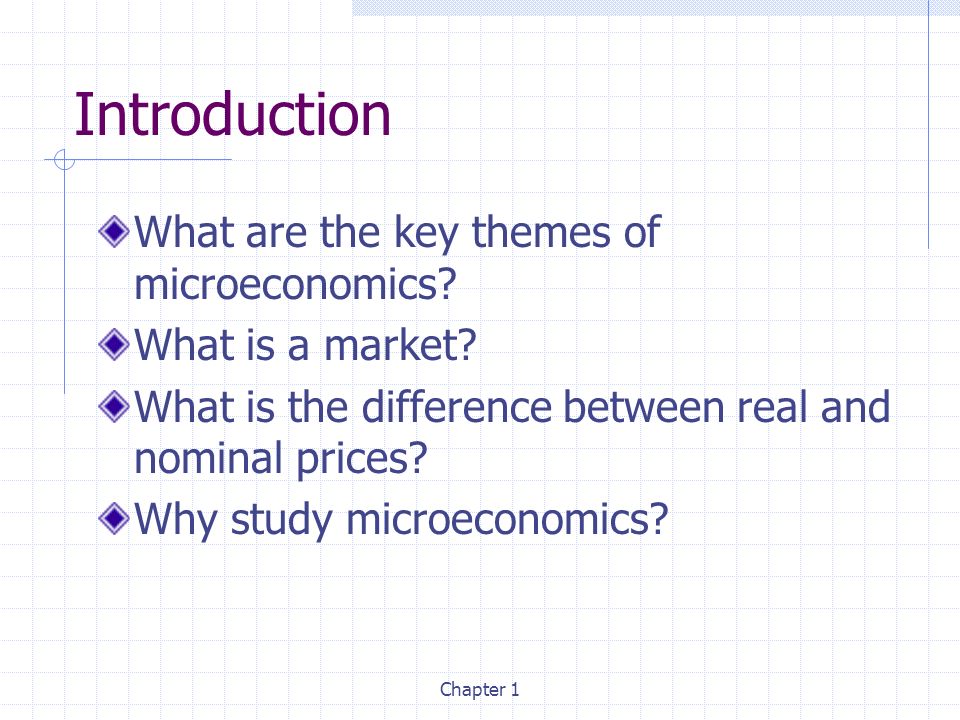 Introduction

What are the key themes of microeconomics?

What is a market?

What is the difference between real and nominal prices?

Why study microeconomics?

Chapter 1